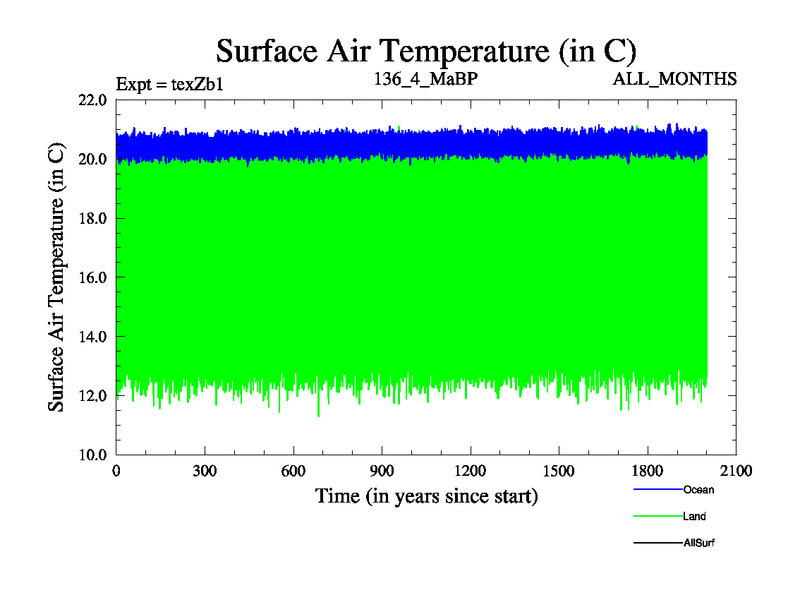 Surface Air Temperature (in C)

Expt = texZb1

136_4_MaBP

ALL_MONTHS

Surface Air Temperature (in C)

22.0
20.0
18.0
16.0
14.0
12.0
10.0

0
300
600
900
1200
1500
1800
2100

Time (in years since start)

Ocean
Land
AllSurf